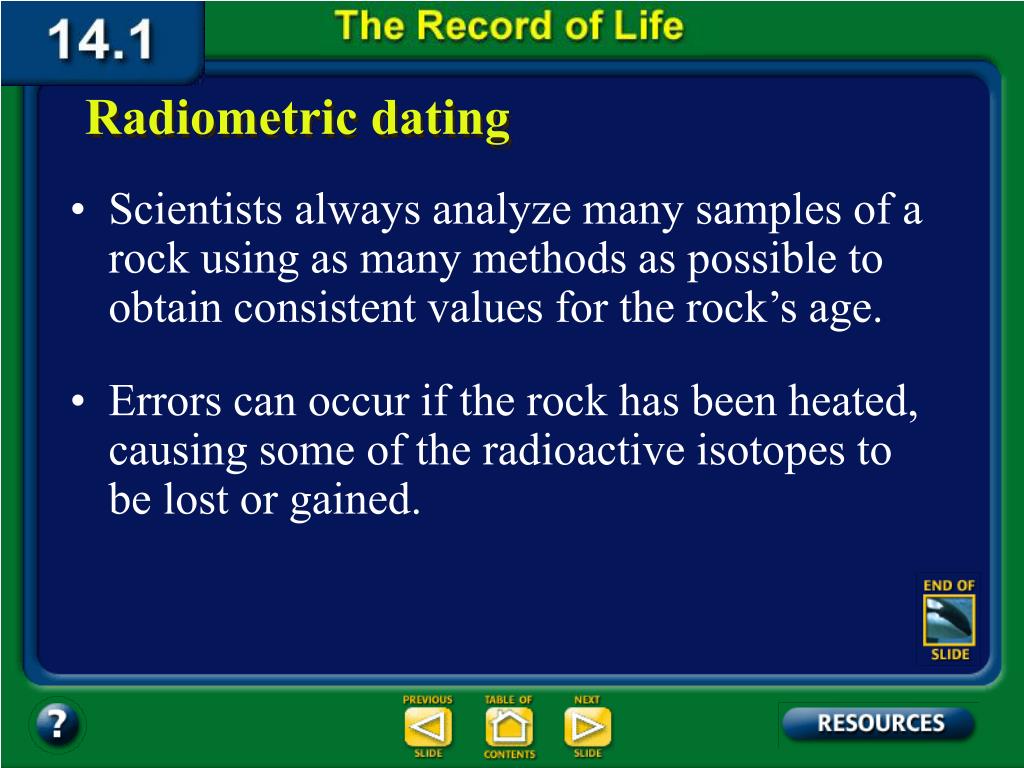 14.1

The Record of Life

Radiometric dating

• Scientists always analyze many samples of a rock using as many methods as possible to obtain consistent values for the rock's age.

• Errors can occur if the rock has been heated, causing some of the radioactive isotopes to be lost or gained.

END OF SLIDE

?

PREVIOUS SLIDE

TABLE OF CONTENTS

NEXT SLIDE

RESOURCES